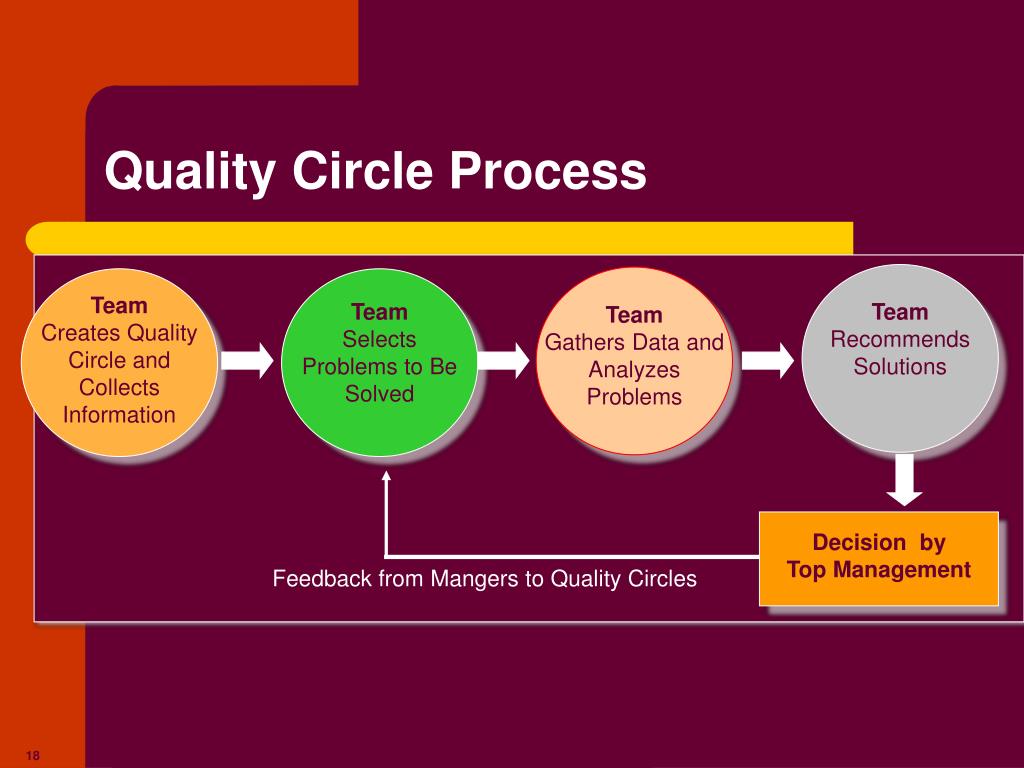 Quality Circle Process

Team
Creates Quality Circle and Collects Information

Team
Selects Problems to Be Solved

Team
Gathers Data and Analyzes Problems

Team
Recommends Solutions

Decision by
Top Management

Feedback from Mangers to Quality Circles

18